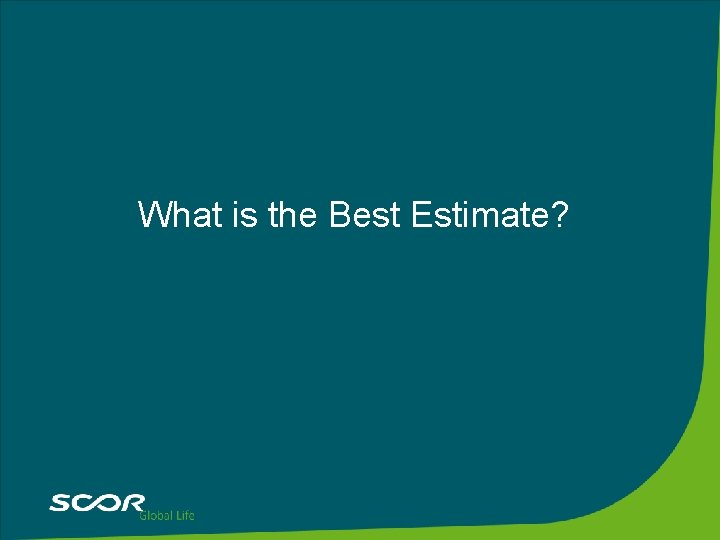 What is the Best Estimate?

SCOR Global Life